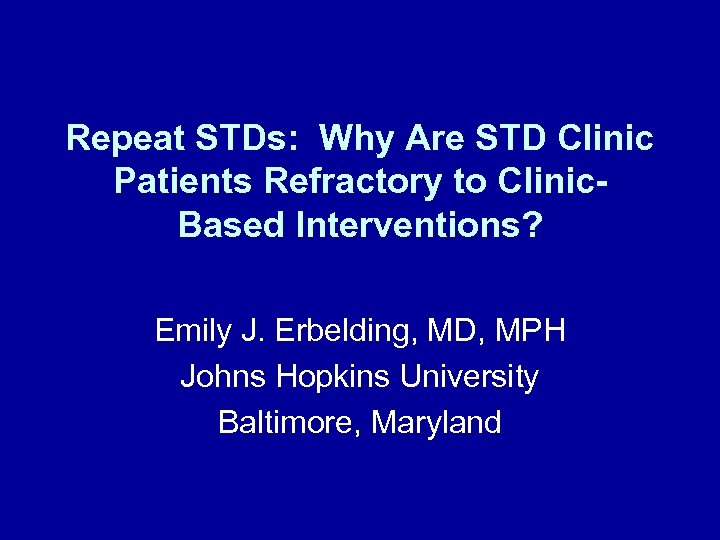 Repeat STDs: Why Are STD Clinic Patients Refractory to Clinic-Based Interventions?

Emily J. Erbelding, MD, MPH
Johns Hopkins University
Baltimore, Maryland